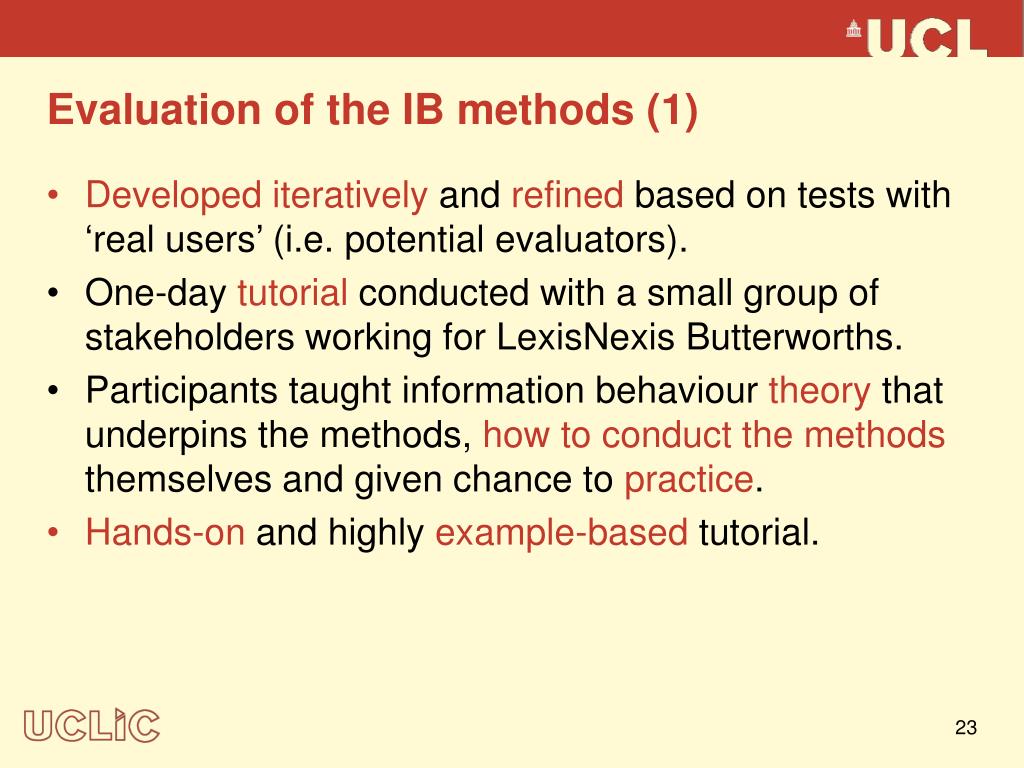 UCL

Evaluation of the IB methods (1)

• Developed iteratively and refined based on tests with ‘real users’ (i.e. potential evaluators).
• One-day tutorial conducted with a small group of stakeholders working for LexisNexis Butterworths.
• Participants taught information behaviour theory that underpins the methods, how to conduct the methods themselves and given chance to practice.
• Hands-on and highly example-based tutorial.

UCLIC

23